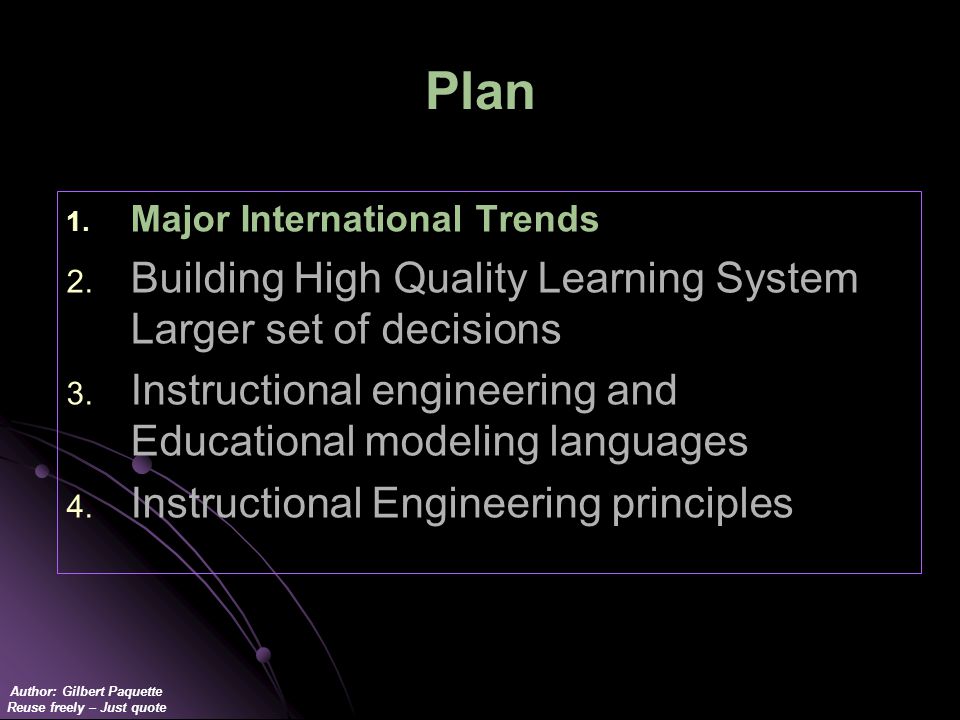 Plan

1. Major International Trends
2. Building High Quality Learning System Larger set of decisions
3. Instructional engineering and Educational modeling languages
4. Instructional Engineering principles

Author: Gilbert Paquette
Reuse freely – Just quote